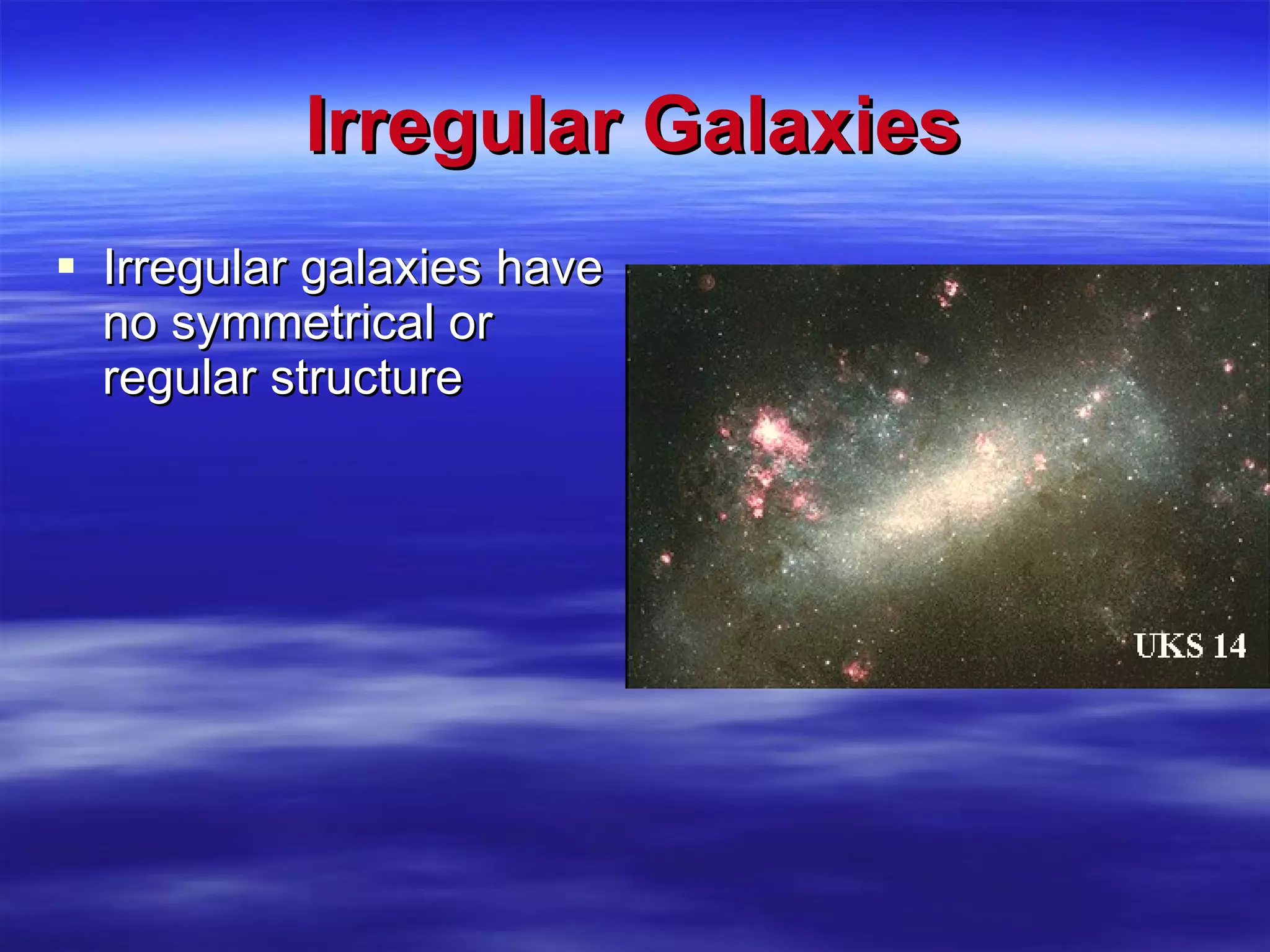 Irregular Galaxies

▪ Irregular galaxies have no symmetrical or regular structure

UKS 14